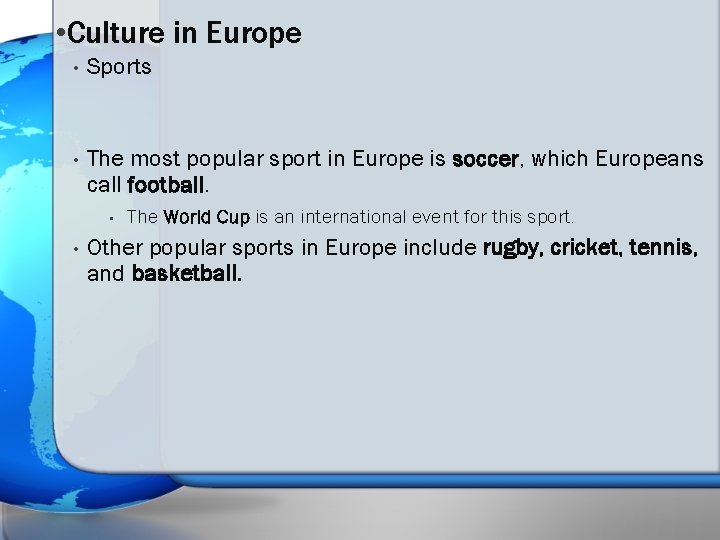 •Culture in Europe

• Sports

• The most popular sport in Europe is soccer, which Europeans call football.

▪ The World Cup is an international event for this sport.

• Other popular sports in Europe include rugby, cricket, tennis, and basketball.